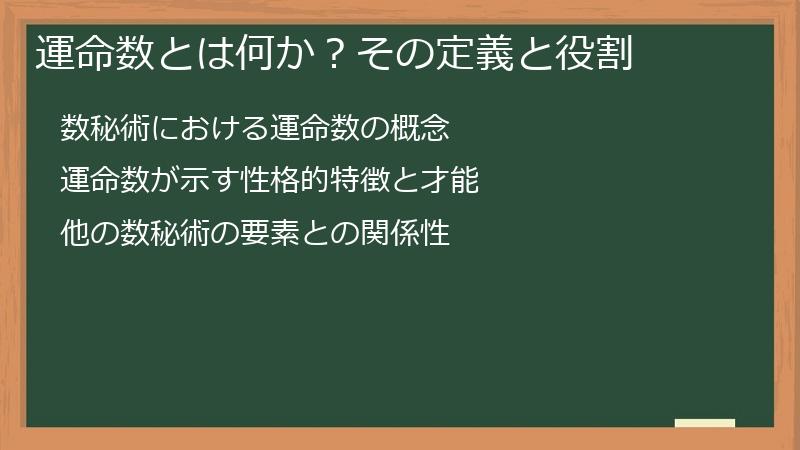 運命数とは何か？その定義と役割

数秘術における運命数の概念

運命数が示す性格的特徴と才能

他の数秘術の要素との関係性